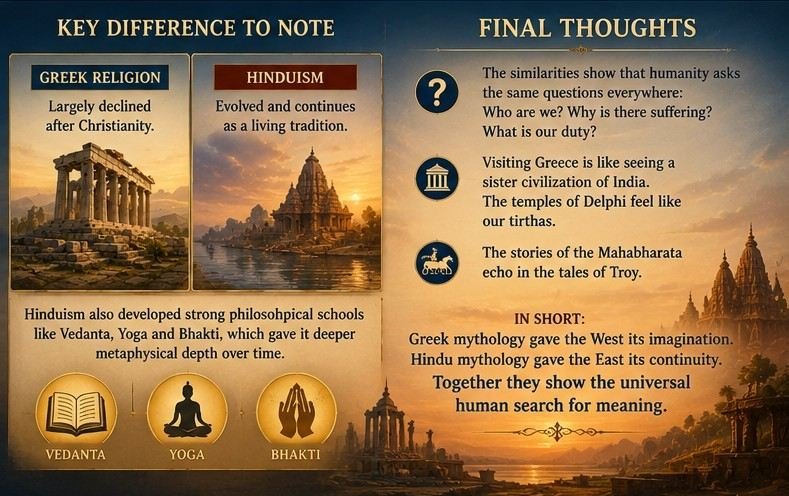 KEY DIFFERENCE TO NOTE

GREEK RELIGION

Largely declined after Christianity.

HINDUISM

Evolved and continues as a living tradition.

Hinduism also developed strong philosohpical schools like Vedanta, Yoga and Bhakti, which gave it deeper metaphysical depth over time.

VEDANTA

YOGA

BHAKTI

FINAL THOUGHTS

The similarities show that humanity asks the same questions everywhere: Who are we? Why is there suffering? What is our duty?

Visiting Greece is like seeing a sister civilization of India. The temples of Delphi feel like our tirthas.

The stories of the Mahabharata echo in the tales of Troy.

IN SHORT:

Greek mythology gave the West its imagination. Hindu mythology gave the East its continuity.

Together they show the universal human search for meaning.